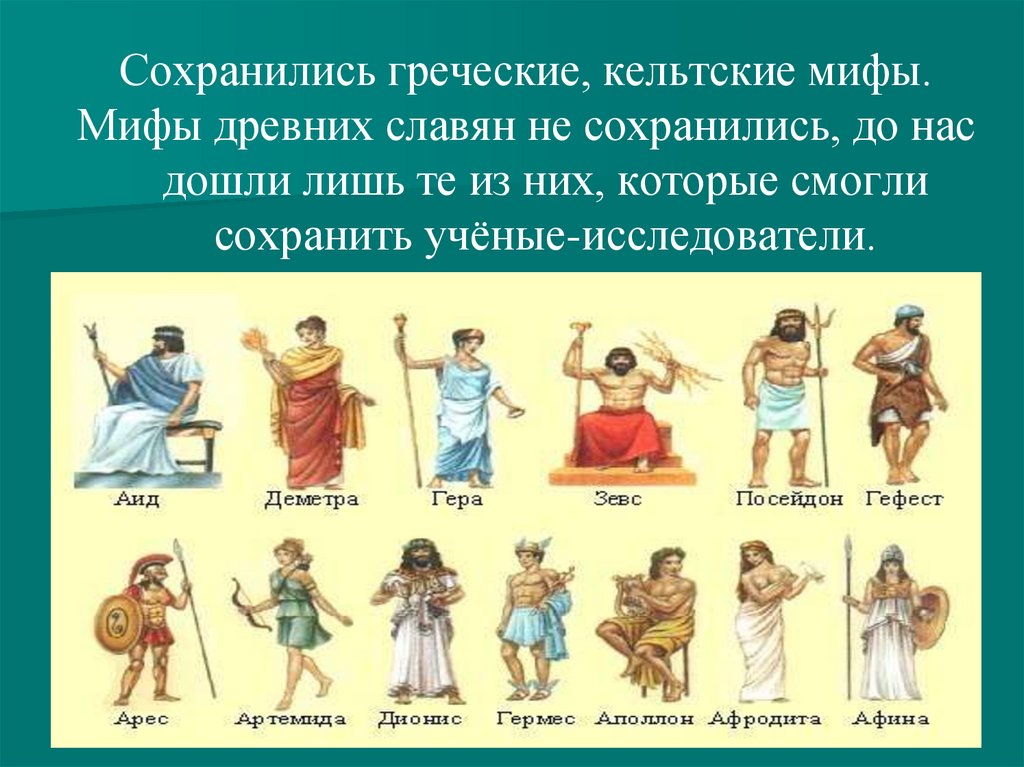 Сохранились греческие, кельтские мифы. Мифы древних славян не сохранились, до нас дошли лишь те из них, которые смогли сохранить учёные-исследователи.

Аид Деметра Гера Зевс Посейдон Гефест

Арес Артемида Дионис Гермес Аполлон Афродита Афина